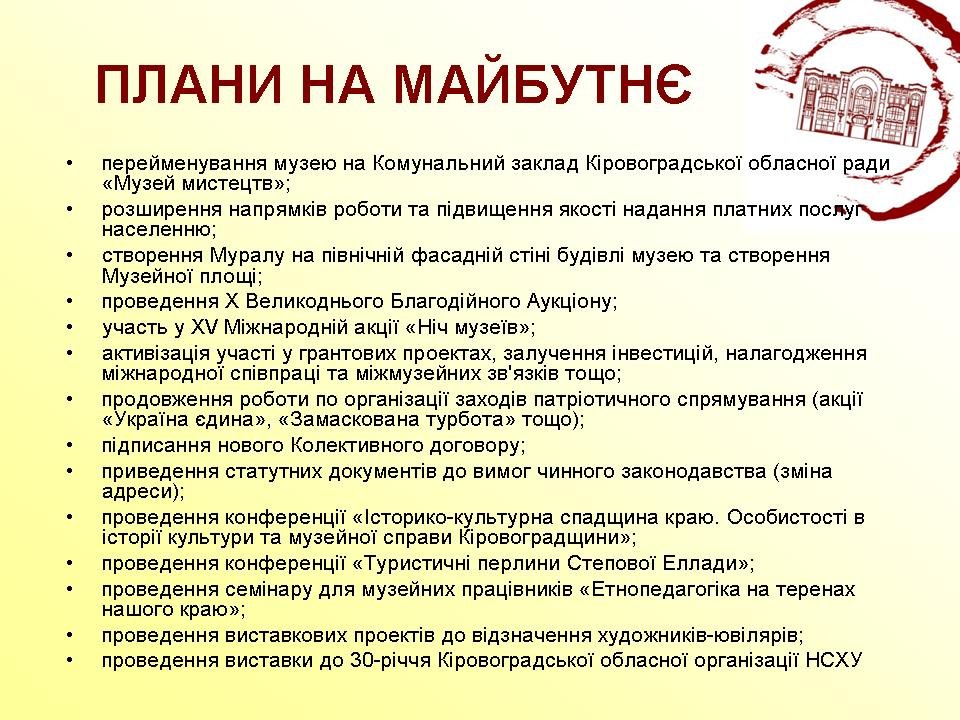 ПЛАНИ НА МАЙБУТНЄ

• перейменування музею на Комунальний заклад Кіровоградської обласної ради «Музей мистецтв»;
• розширення напрямків роботи та підвищення якості надання платних послуг населенню;
• створення Муралу на північній фасадній стіні будівлі музею та створення Музейної площі;
• проведення Х Великоднього Благодійного Аукціону;
• участь у XV Міжнародній акції «Ніч музеїв»;
• активізація участі у грантових проектах, залучення інвестицій, налагодження міжнародної співпраці та міжмузейних зв'язків тощо;
• продовження роботи по організації заходів патріотичного спрямування (акції «Україна єдина», «Замаскована турбота» тощо);
• підписання нового Колективного договору;
• приведення статутних документів до вимог чинного законодавства (зміна адреси);
• проведення конференції «Історико-культурна спадщина краю. Особистості в історії культури та музейної справи Кіровоградщини»;
• проведення конференції «Туристичні перлини Степової Еллади»;
• проведення семінару для музейних працівників «Етнопедагогіка на теренах нашого краю»;
• проведення виставкових проектів до відзначення художників-ювілярів;
• проведення виставки до 30-річчя Кіровоградської обласної організації НСХУ